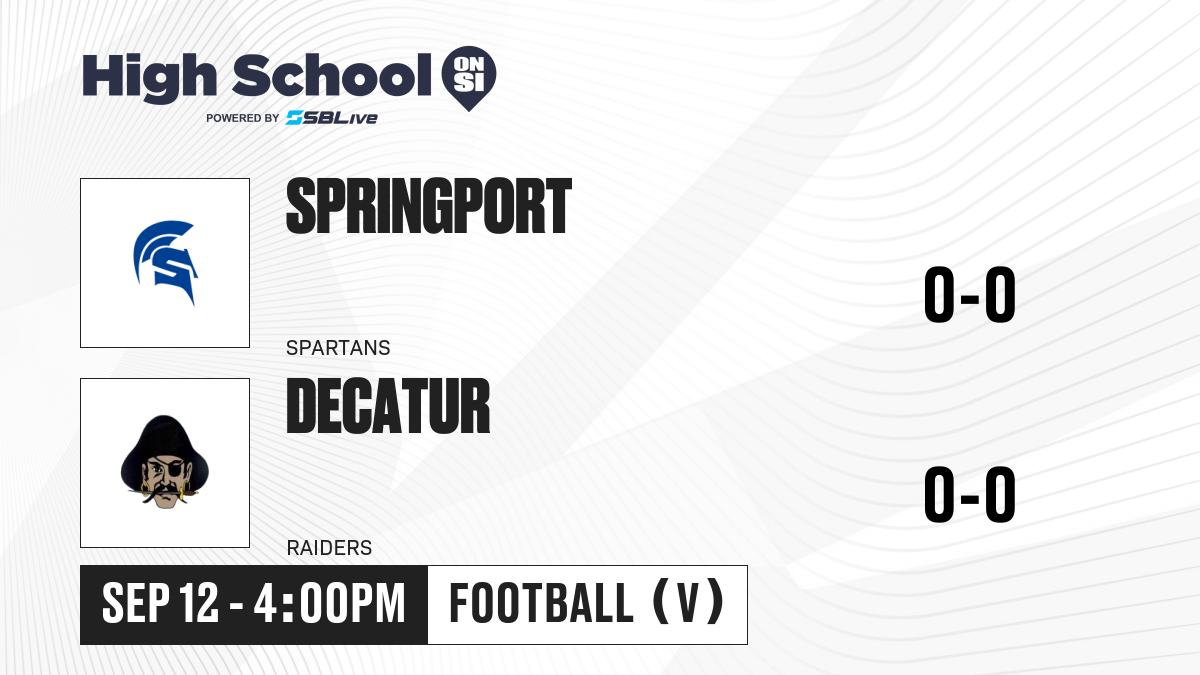 High School ON SI
POWERED BY SBLive

SPRINGPORT
SPARTANS
0-0

DECATUR
RAIDERS
0-0

SEP 12 - 4:00PM
FOOTBALL (V)